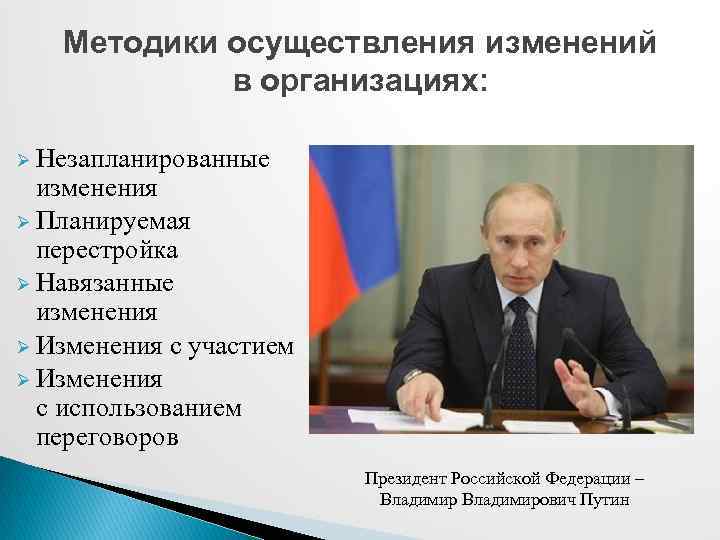 Методики осуществления изменений в организациях:

➢ Незапланированные изменения
➢ Планируемая перестройка
➢ Навязанные изменения
➢ Изменения с участием
➢ Изменения с использованием переговоров

Президент Российской Федерации – Владимир Владимирович Путин